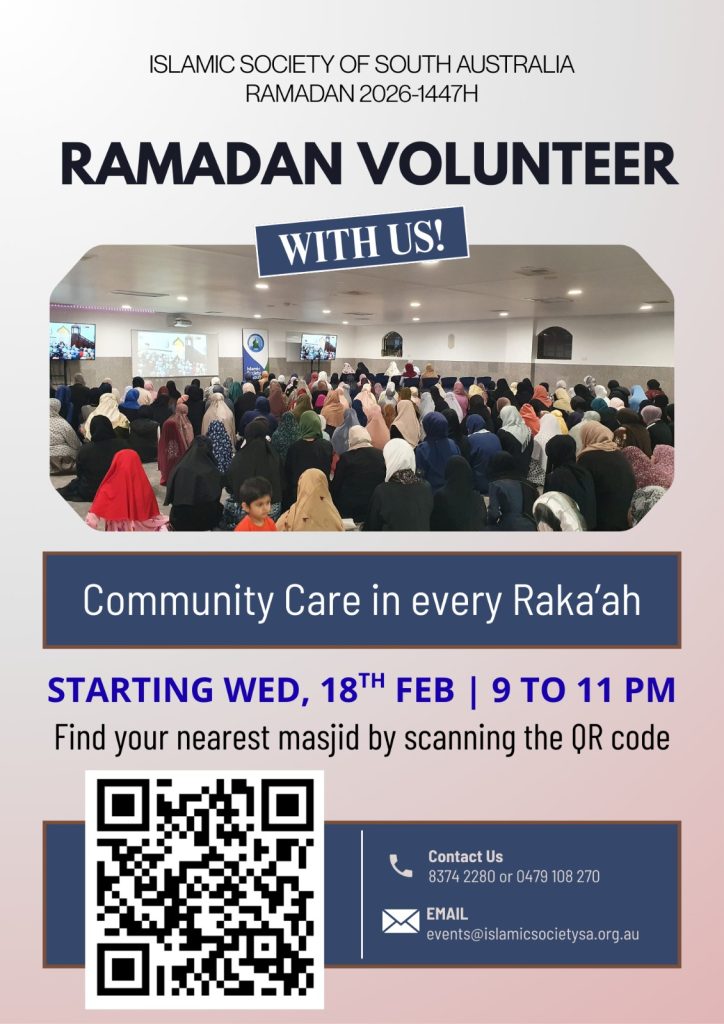 ISLAMIC SOCIETY OF SOUTH AUSTRALIA
RAMADAN 2026-1447H

RAMADAN VOLUNTEER

WITH US!

Community Care in every Raka'ah

STARTING WED, 18$^{TH}$ FEB | 9 TO 11 PM

Find your nearest masjid by scanning the QR code

Contact Us
8374 2280 or 0479 108 270

EMAIL
events@islamicsocietysa.org.au